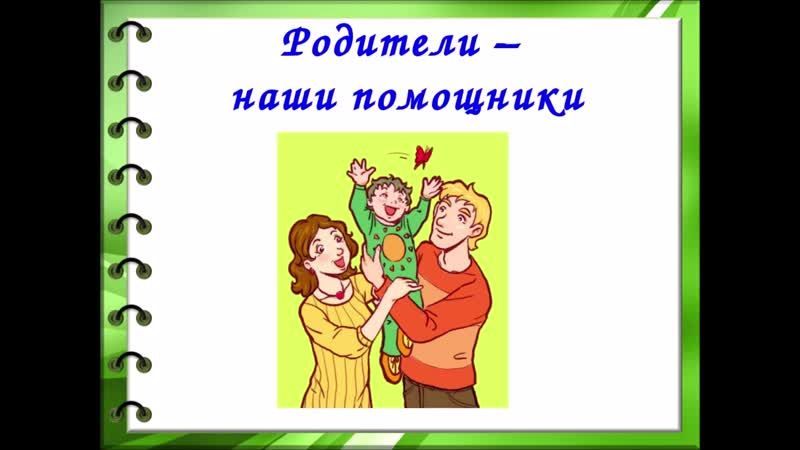 Родители –
наши помощники